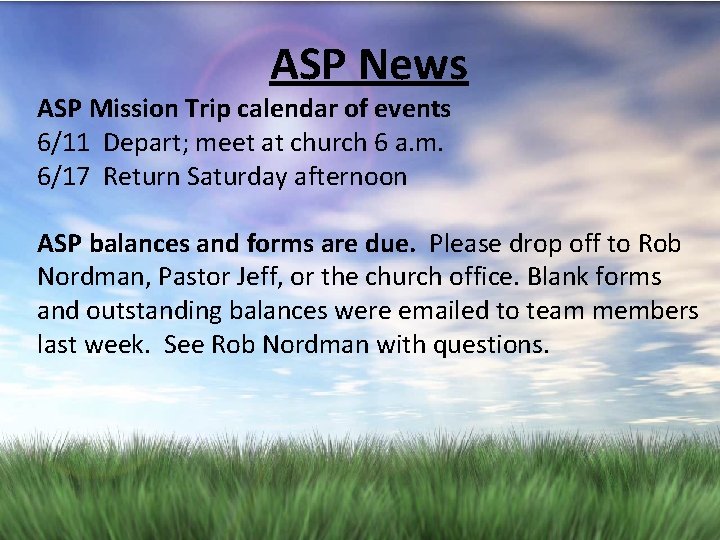 ASP News

ASP Mission Trip calendar of events
6/11 Depart; meet at church 6 a.m.
6/17 Return Saturday afternoon

ASP balances and forms are due. Please drop off to Rob Nordman, Pastor Jeff, or the church office. Blank forms and outstanding balances were emailed to team members last week. See Rob Nordman with questions.